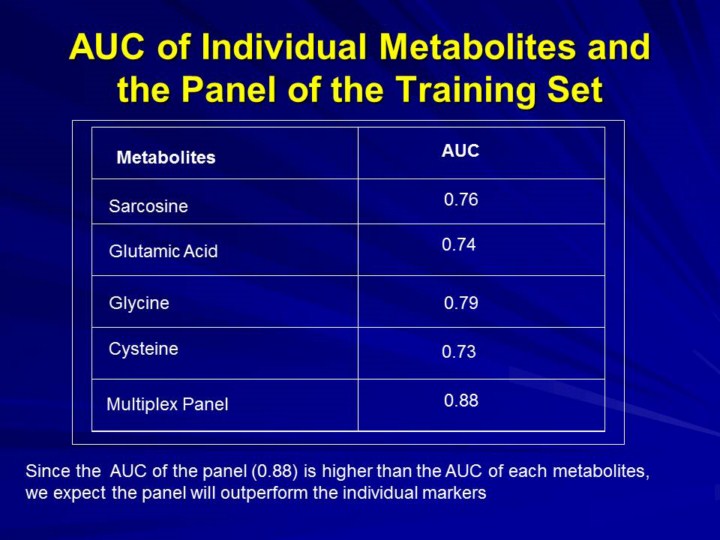 AUC of Individual Metabolites and the Panel of the Training Set

| Metabolites | AUC |
|---|---|
| Sarcosine | 0.76 |
| Glutamic Acid | 0.74 |
| Glycine | 0.79 |
| Cysteine | 0.73 |
| Multiplex Panel | 0.88 |

Since the AUC of the panel (0.88) is higher than the AUC of each metabolites, we expect the panel will outperform the individual markers